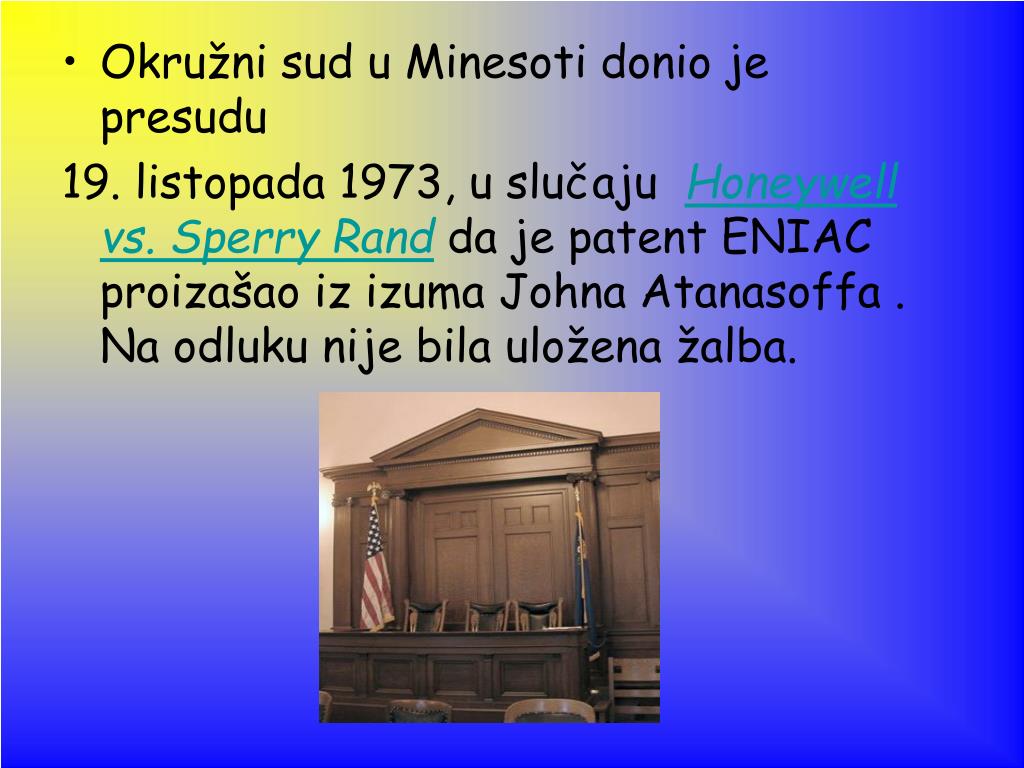 • Okružni sud u Minesoti donio je presudu

19. listopada 1973, u slučaju Honeywell vs. Sperry Rand da je patent ENIAC proizašao iz izuma Johna Atanasoffa . Na odluku nije bila uložena žalba.